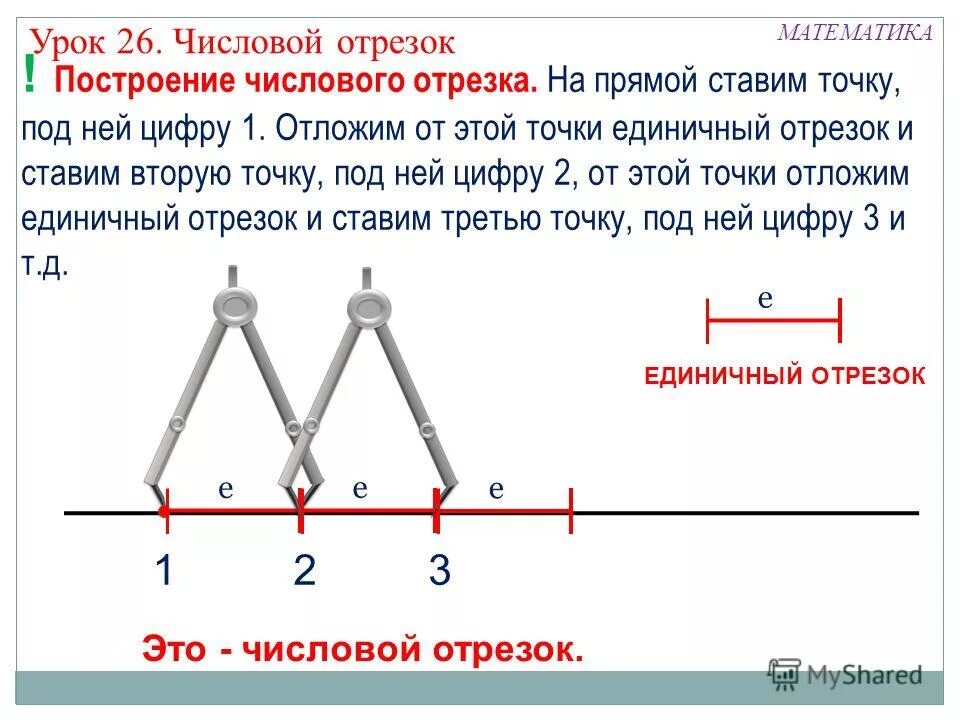 Урок 26. Числовой отрезок

МАТЕМАТИКА

! Построение числового отрезка. На прямой ставим точку, под ней цифру 1. Отложим от этой точки единичный отрезок и ставим вторую точку, под ней цифру 2, от этой точки отложим единичный отрезок и ставим третью точку, под ней цифру 3 и т.д.

e

ЕДИНИЧНЫЙ ОТРЕЗОК

e e e

1 2 3

Это - числовой отрезок.

MyShared